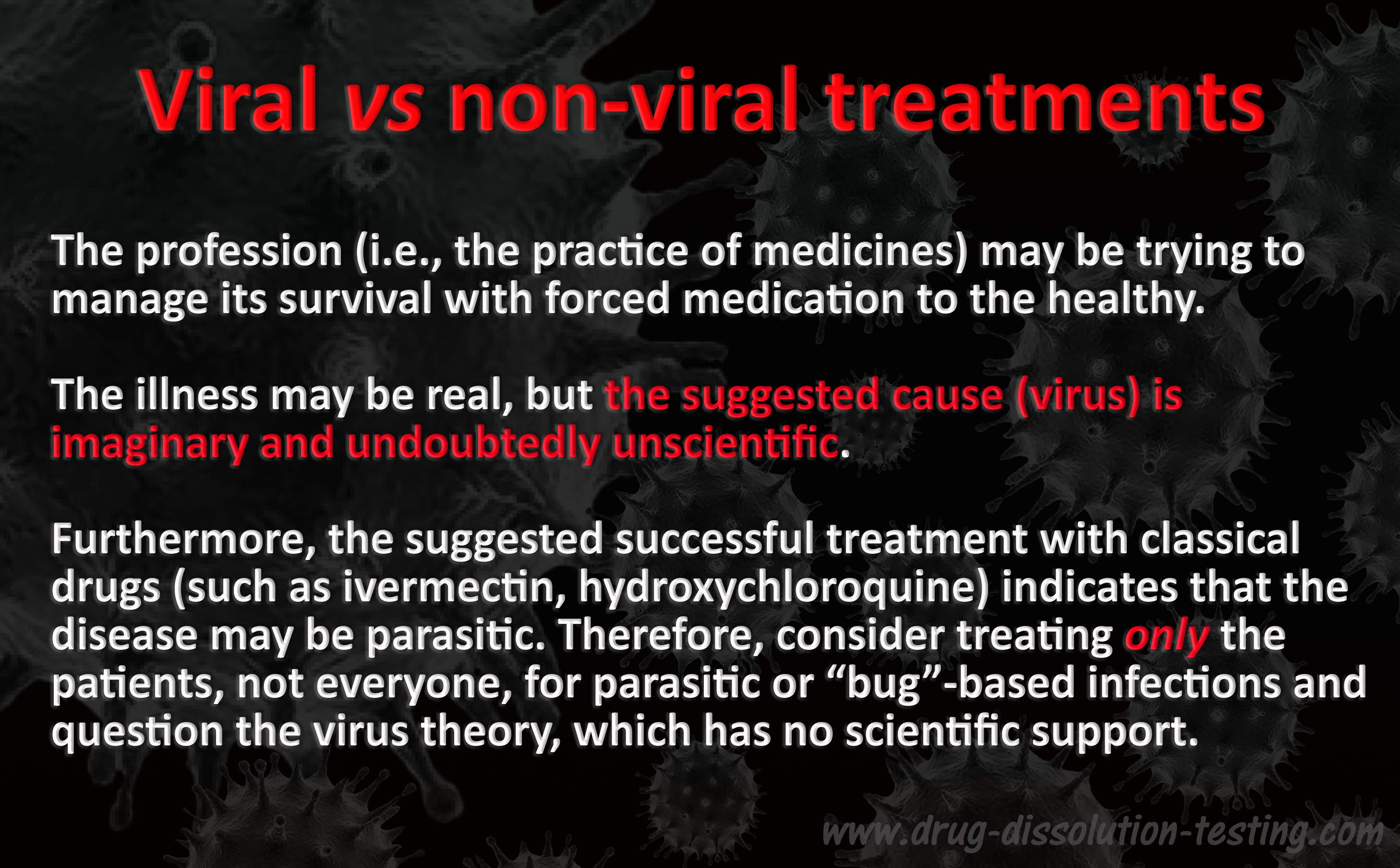 Viral vs non-viral treatments

The profession (i.e., the practice of medicines) may be trying to manage its survival with forced medication to the healthy.

The illness may be real, but the suggested cause (virus) is imaginary and undoubtedly unscientific.

Furthermore, the suggested successful treatment with classical drugs (such as ivermectin, hydroxychloroquine) indicates that the disease may be parasitic. Therefore, consider treating only the patients, not everyone, for parasitic or “bug”-based infections and question the virus theory, which has no scientific support.

www.drug-dissolution-testing.com